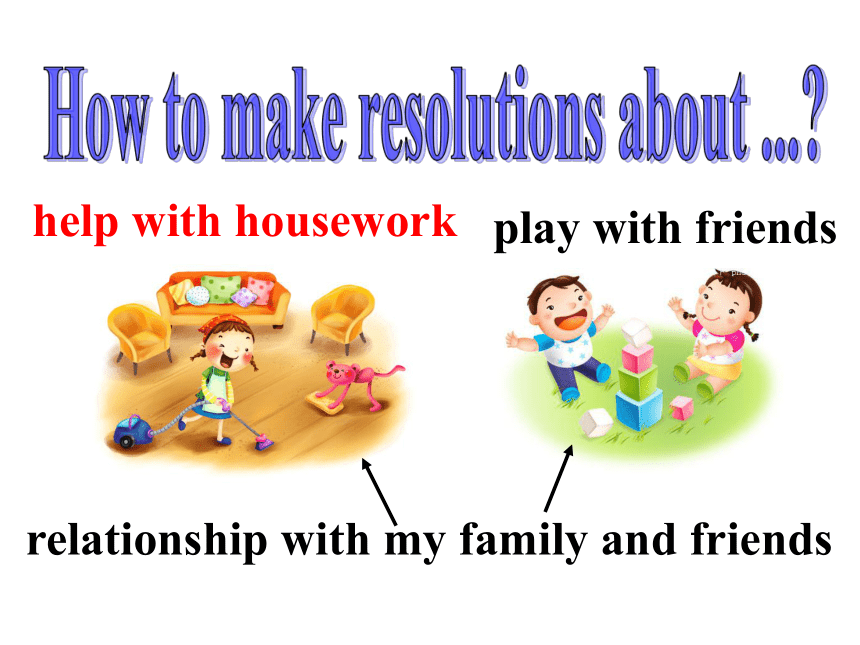 How to make resolutions about ...?

help with housework

play with friends

relationship with my family and friends